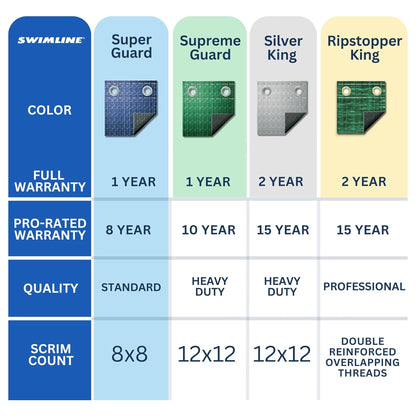 | SWIMLINE | Super Guard | Supreme Guard | Silver King | Ripstopper King |
|---|---|---|---|---|
| COLOR | | | | |
| FULL WARRANTY | 1 YEAR | 1 YEAR | 2 YEAR | 2 YEAR |
| PRO-RATED WARRANTY | 8 YEAR | 10 YEAR | 15 YEAR | 15 YEAR |
| QUALITY | STANDARD | HEAVY DUTY | HEAVY DUTY | PROFESSIONAL |
| SCRIM COUNT | 8x8 | 12x12 | 12x12 | DOUBLE REINFORCED OVERLAPPING THREADS |